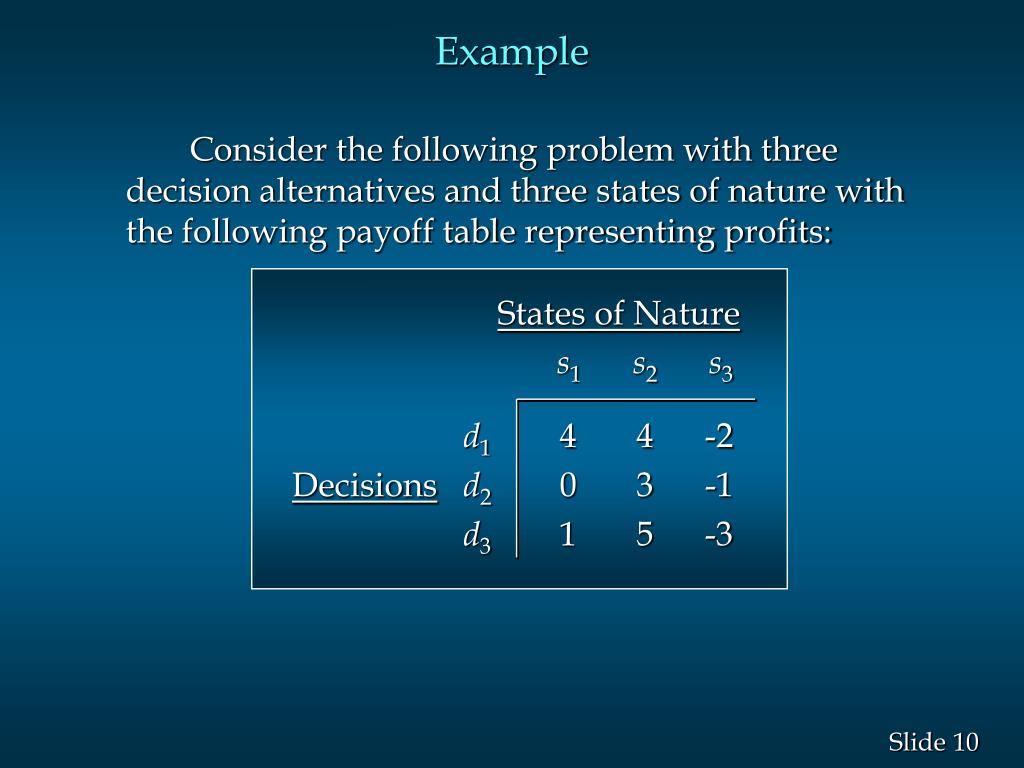 Example

Consider the following problem with three decision alternatives and three states of nature with the following payoff table representing profits:

States of Nature

| | | $s_1$ | $s_2$ | $s_3$ |
|---|---|---|---|---|
| | $d_1$ | 4 | 4 | -2 |
| Decisions | $d_2$ | 0 | 3 | -1 |
| | $d_3$ | 1 | 5 | -3 |

Slide 10